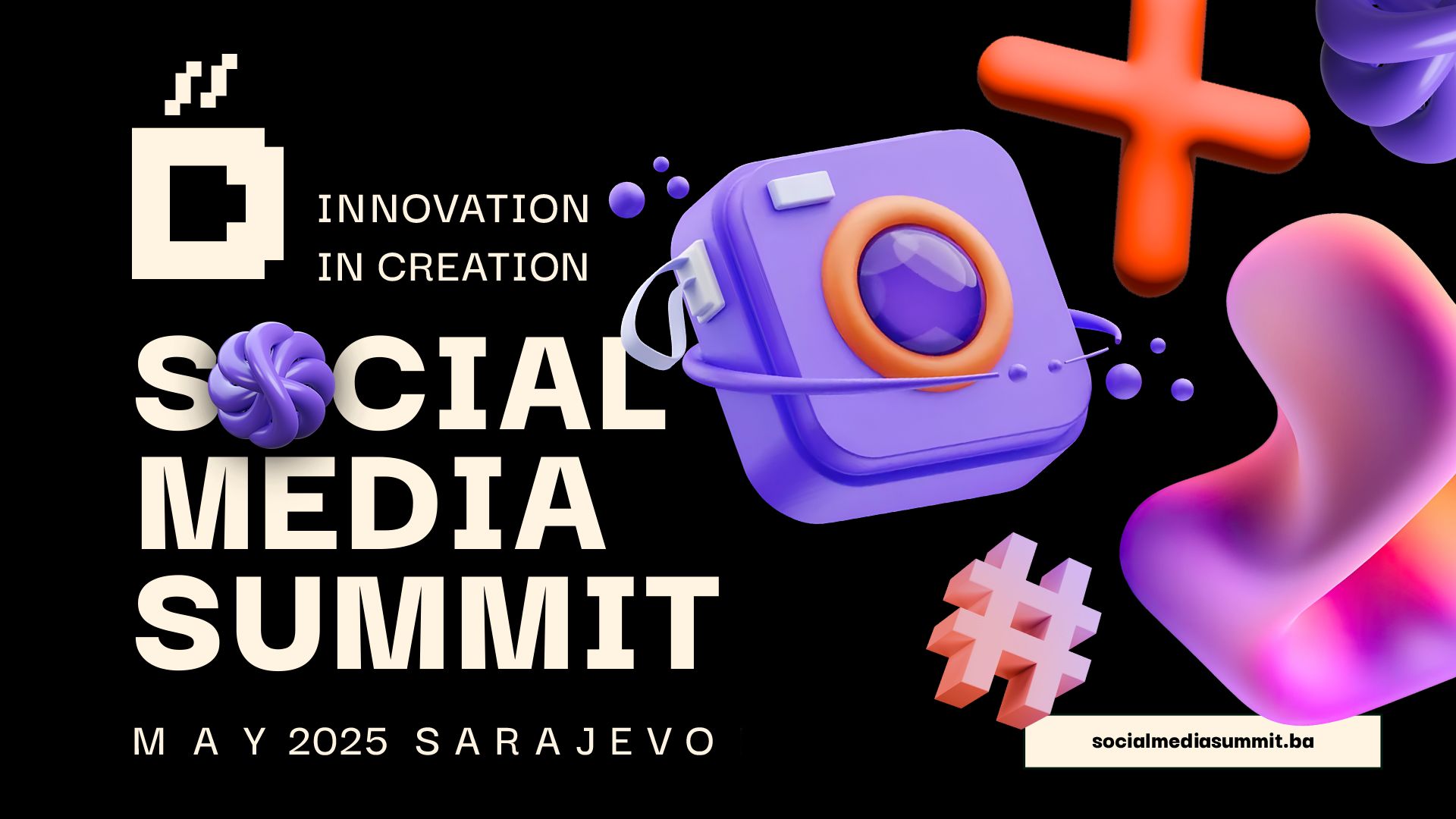 INNOVATION IN CREATION

SOCIAL MEDIA SUMMIT

MAY 2025 SARAJEVO

socialmediasummit.ba